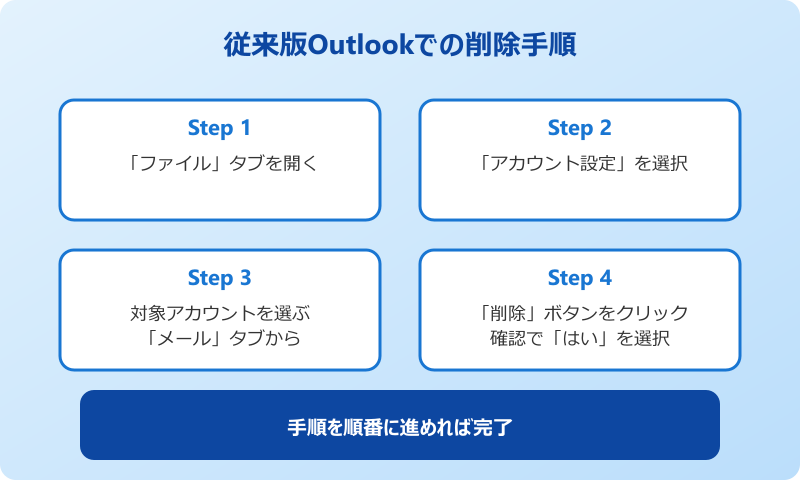 従来版Outlookでの削除手順

Step 1
「ファイル」タブを開く

Step 2
「アカウント設定」を選択

Step 3
対象アカウントを選ぶ
「メール」タブから

Step 4
「削除」ボタンをクリック
確認で「はい」を選択

手順を順番に進めれば完了